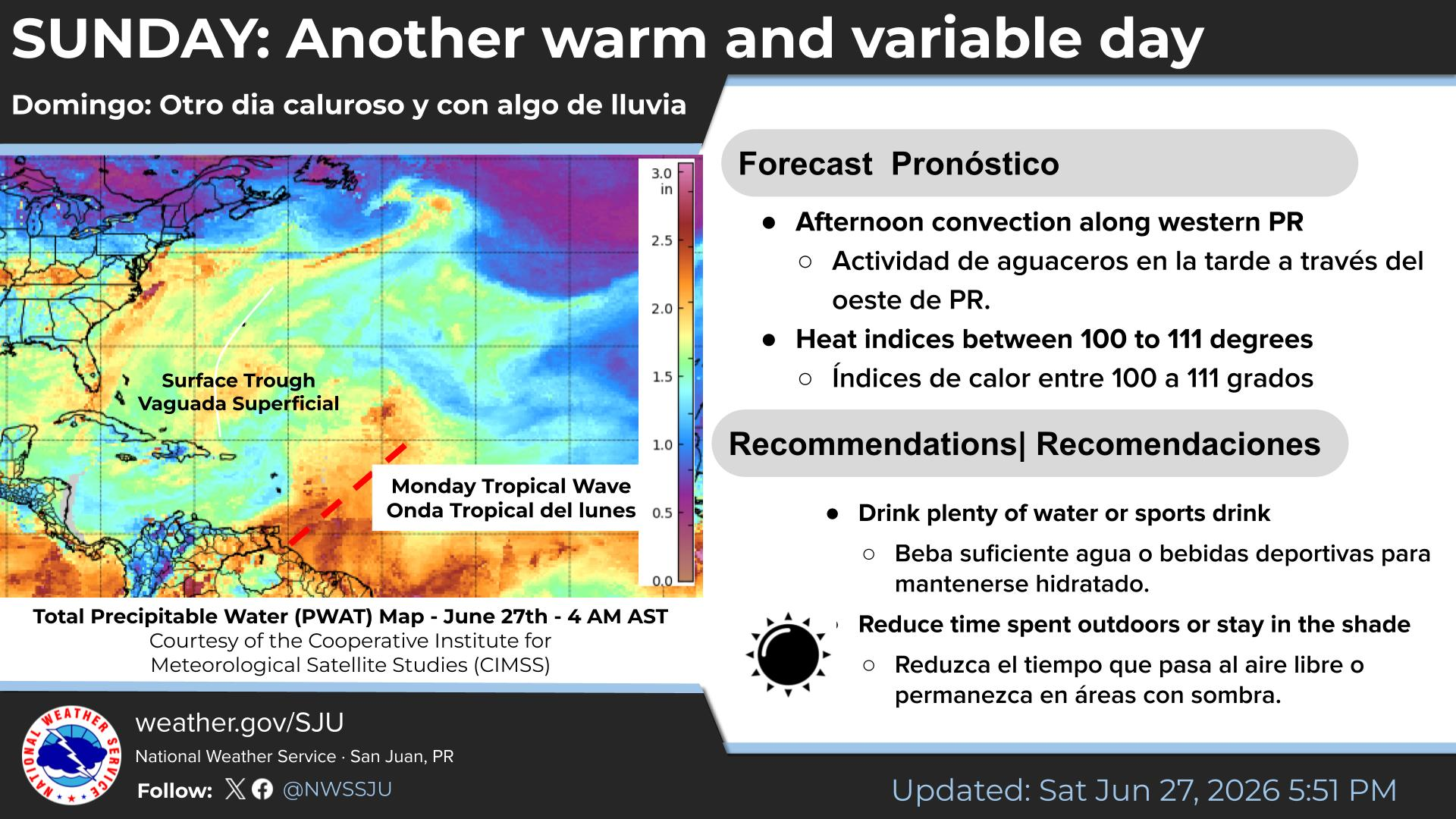 SUNDAY: Another warm and variable day

Domingo: Otro dia caluroso y con algo de lluvia

3.0
in
2.5
2.0
1.5
1.0
0.5
0.0

Surface Trough
Vaguada Superficial

Monday Tropical Wave
Onda Tropical del lunes

Total Precipitable Water (PWAT) Map - June 27th - 4 AM AST
Courtesy of the Cooperative Institute for Meteorological Satellite Studies (CIMSS)

Forecast Pronóstico

• Afternoon convection along western PR
○ Actividad de aguaceros en la tarde a través del oeste de PR.
• Heat indices between 100 to 111 degrees
○ Índices de calor entre 100 a 111 grados

Recommendations| Recomendaciones

• Drink plenty of water or sports drink
○ Beba suficiente agua o bebidas deportivas para mantenerse hidratado.
• Reduce time spent outdoors or stay in the shade
○ Reduzca el tiempo que pasa al aire libre o permanezca en áreas con sombra.

NATIONAL WEATHER SERVICE

weather.gov/SJU
National Weather Service · San Juan, PR
Follow: @NWSSJU

Updated: Sat Jun 27, 2026 5:51 PM